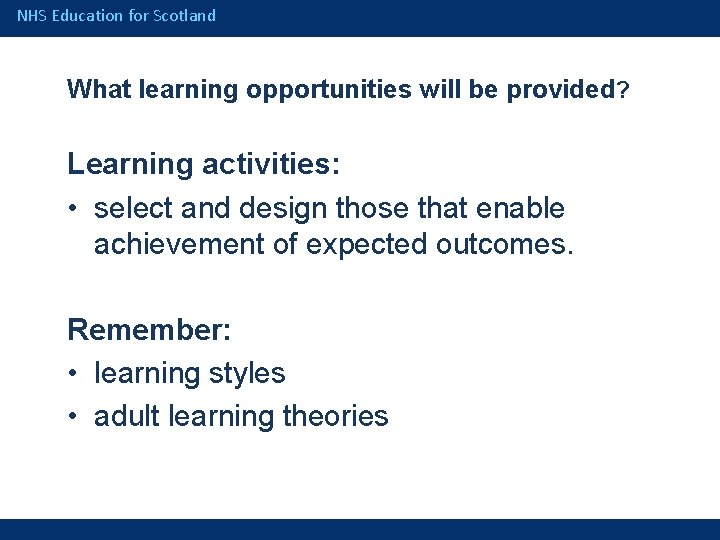 NHS Education for Scotland

What learning opportunities will be provided?

Learning activities:

• select and design those that enable achievement of expected outcomes.

Remember:

• learning styles
• adult learning theories